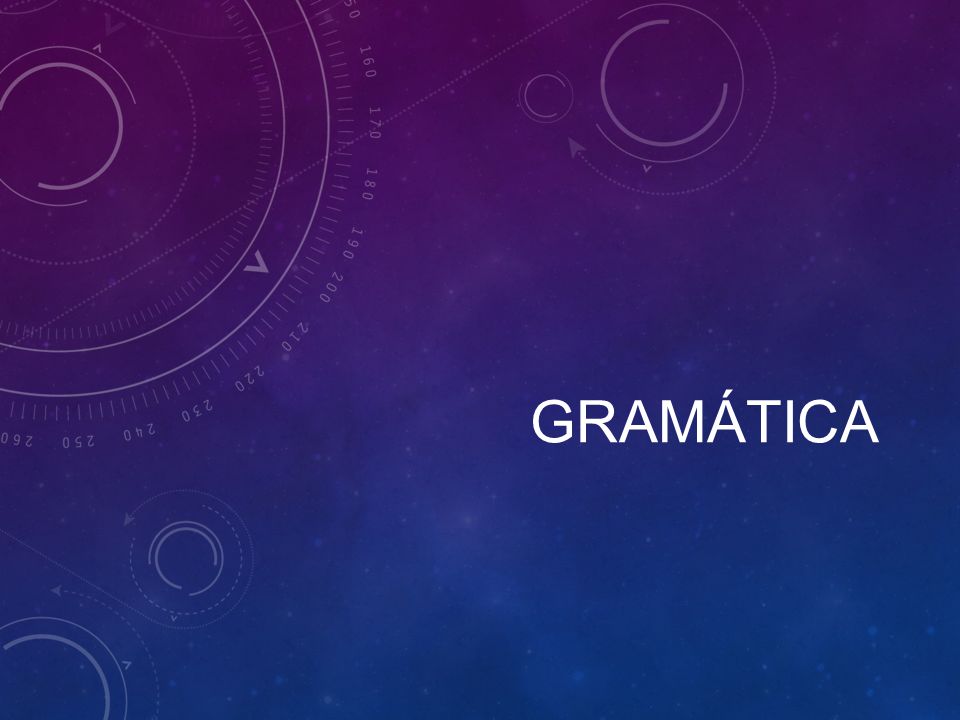 GRAMÁTICA